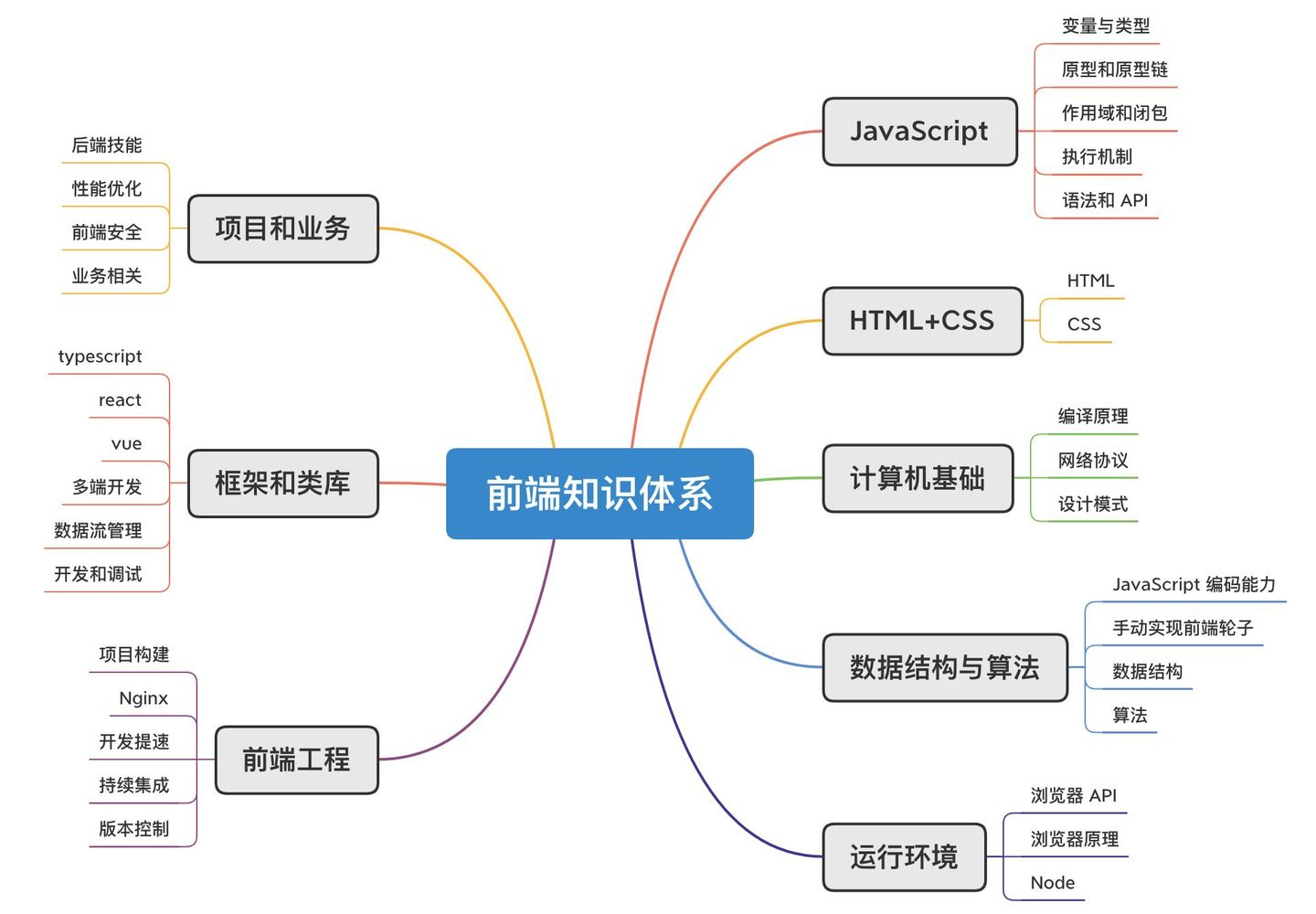 前端知识体系

JavaScript
变量与类型
原型和原型链
作用域和闭包
执行机制
语法和 API

HTML+CSS
HTML
CSS

计算机基础
编译原理
网络协议
设计模式

数据结构与算法
JavaScript 编码能力
手动实现前端轮子
数据结构
算法

运行环境
浏览器 API
浏览器原理
Node

项目和业务
后端技能
性能优化
前端安全
业务相关

框架和类库
typescript
react
vue
多端开发
数据流管理
开发和调试

前端工程
项目构建
Nginx
开发提速
持续集成
版本控制